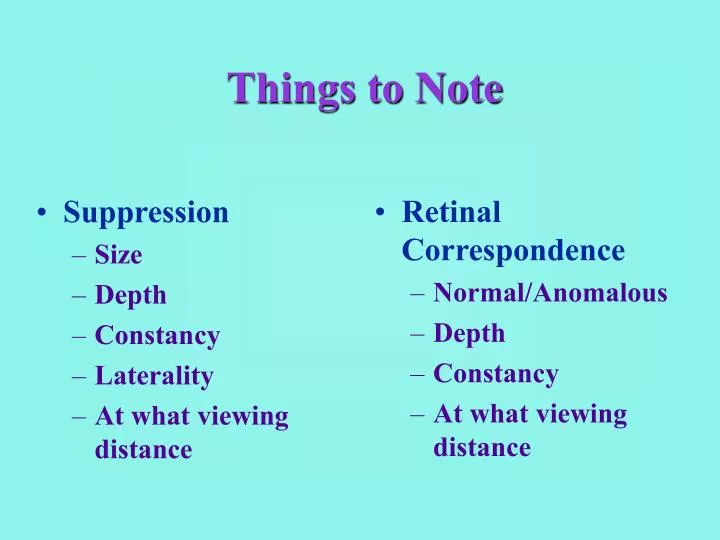 Things to Note

• Suppression
– Size
– Depth
– Constancy
– Laterality
– At what viewing distance

• Retinal Correspondence
– Normal/Anomalous
– Depth
– Constancy
– At what viewing distance